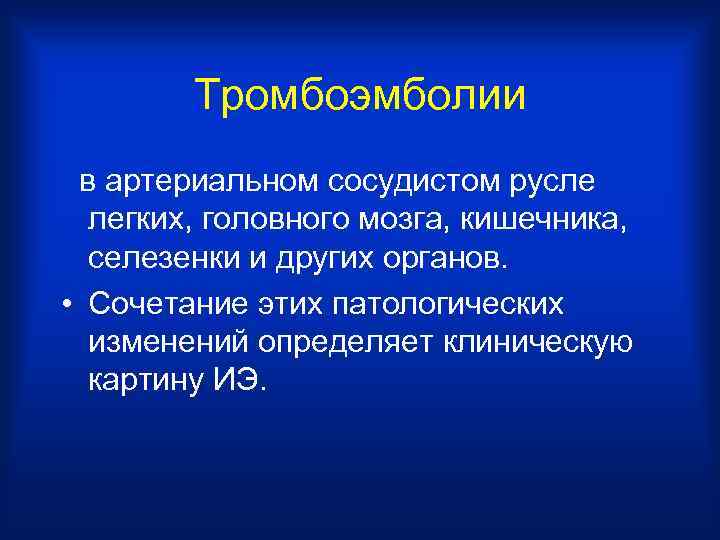 Тромбоэмболии

в артериальном сосудистом русле легких, головного мозга, кишечника, селезенки и других органов.

• Сочетание этих патологических изменений определяет клиническую картину ИЭ.